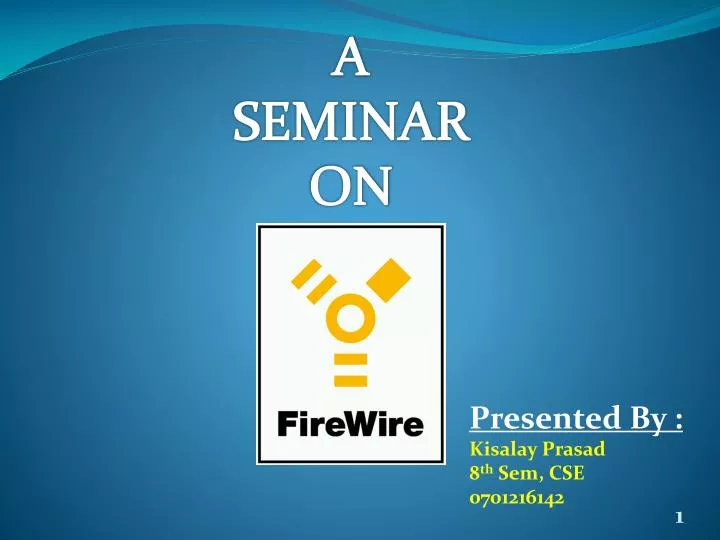 A SEMINAR ON

FireWire

Presented By :
Kisalay Prasad
8$^{th}$ Sem, CSE
0701216142

1